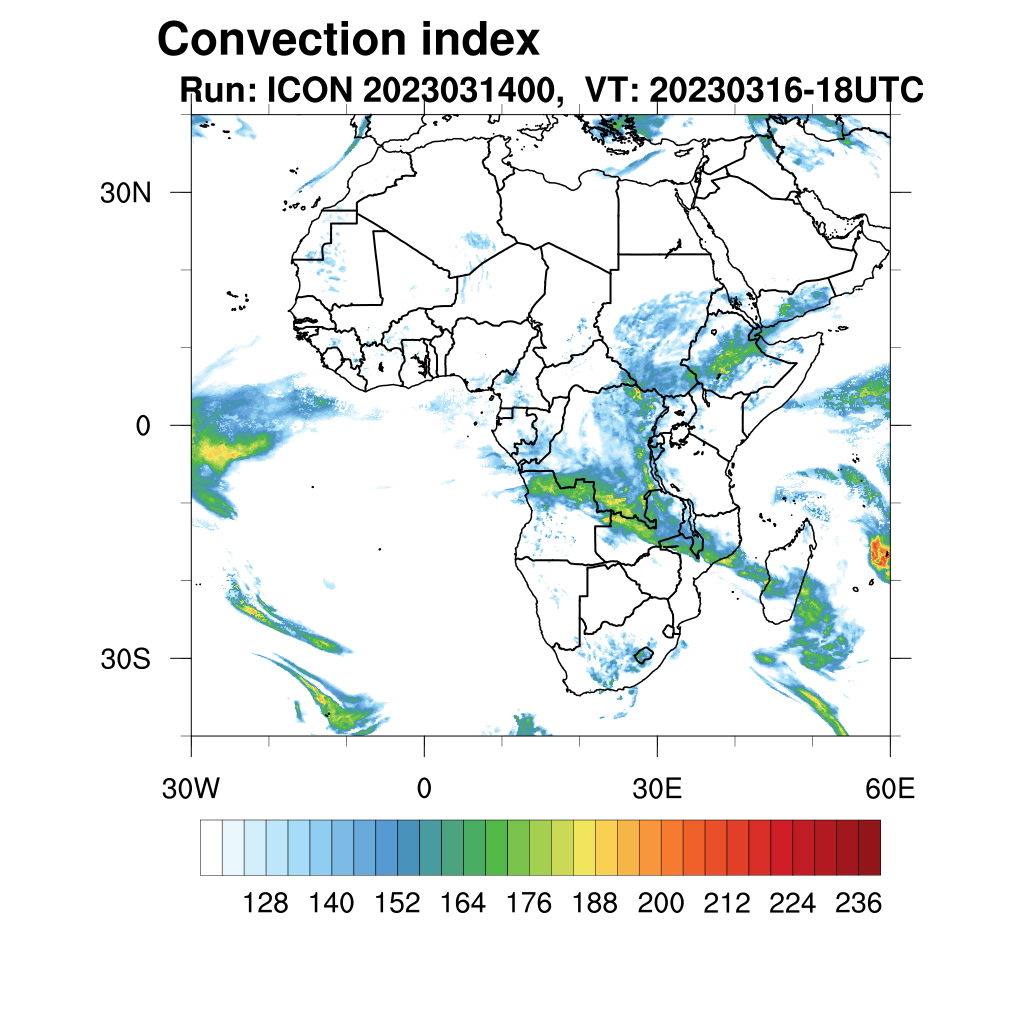 Convection index
Run: ICON 2023031400, VT: 20230316-18UTC

30N
0
30S

30W
0
30E
60E

128 140 152 164 176 188 200 212 224 236